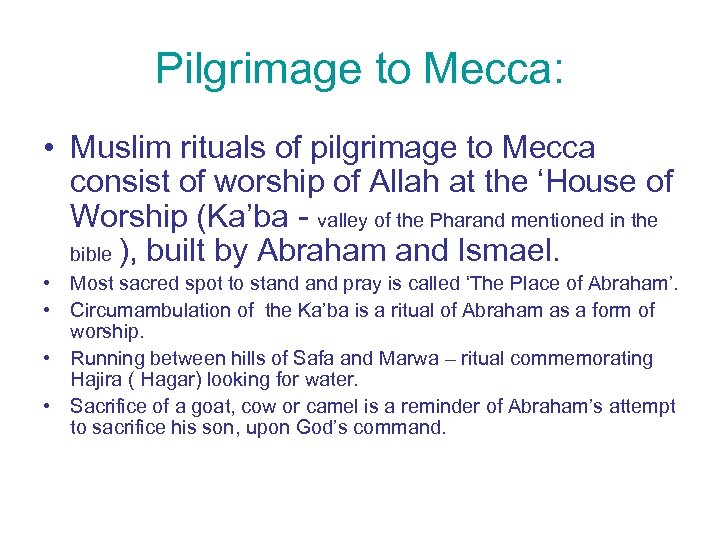 Pilgrimage to Mecca:

• Muslim rituals of pilgrimage to Mecca consist of worship of Allah at the ‘House of Worship (Ka’ba - valley of the Pharand mentioned in the bible ), built by Abraham and Ismael.

• Most sacred spot to stand and pray is called ‘The Place of Abraham’.

• Circumambulation of the Ka’ba is a ritual of Abraham as a form of worship.

• Running between hills of Safa and Marwa – ritual commemorating Hajira ( Hagar) looking for water.

• Sacrifice of a goat, cow or camel is a reminder of Abraham’s attempt to sacrifice his son, upon God’s command.